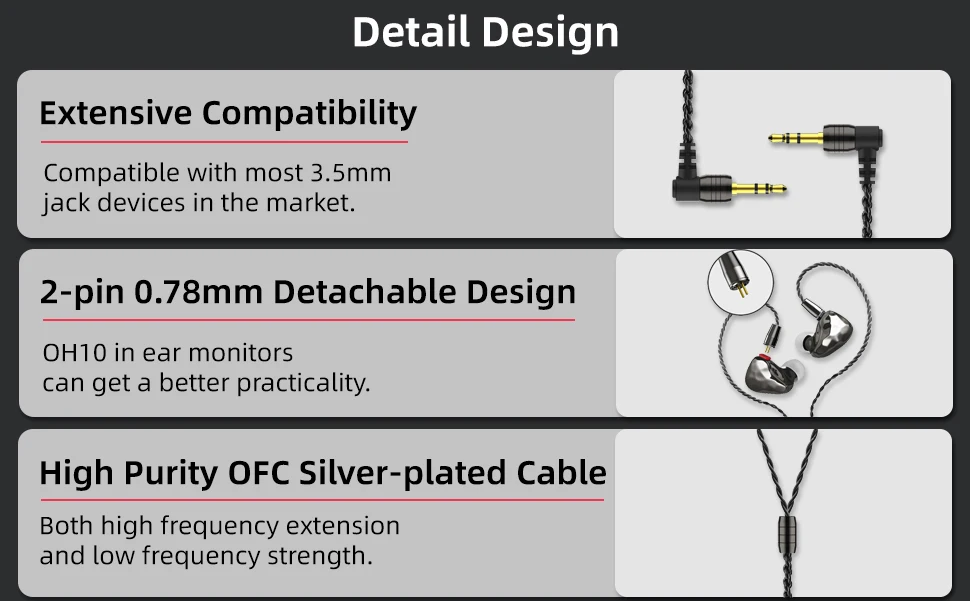 Detail Design

Extensive Compatibility

Compatible with most 3.5mm jack devices in the market.

2-pin 0.78mm Detachable Design

OH10 in ear monitors can get a better practicality.

High Purity OFC Silver-plated Cable

Both high frequency extension and low frequency strength.